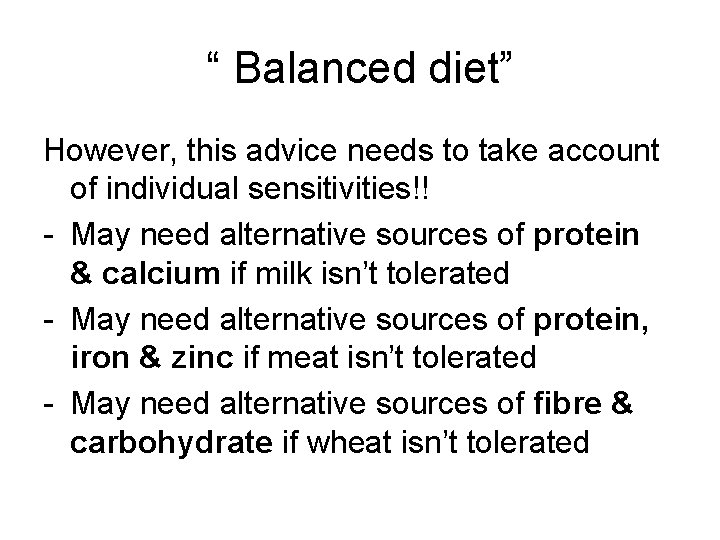 “ Balanced diet”

However, this advice needs to take account of individual sensitivities!!

- May need alternative sources of protein & calcium if milk isn’t tolerated
- May need alternative sources of protein, iron & zinc if meat isn’t tolerated
- May need alternative sources of fibre & carbohydrate if wheat isn’t tolerated